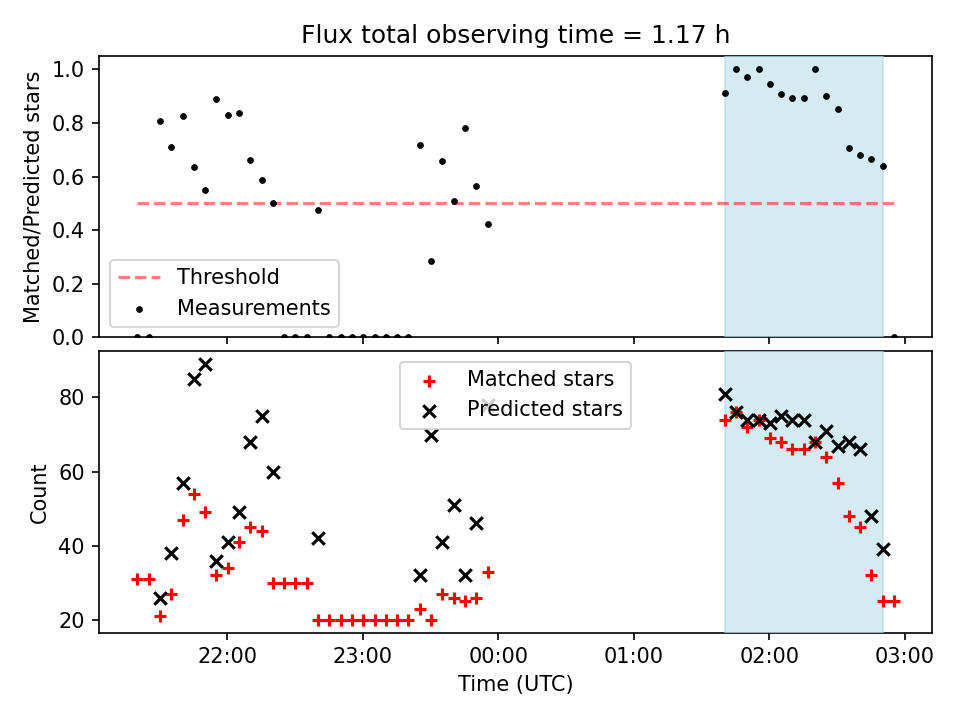 Flux total observing time = 1.17 h

Matched/Predicted stars

1.0
0.8
0.6
0.4
0.2
0.0

Threshold
Measurements

Count

80
60
40
20

Matched stars
Predicted stars

22:00
23:00
00:00
01:00
02:00
03:00

Time (UTC)